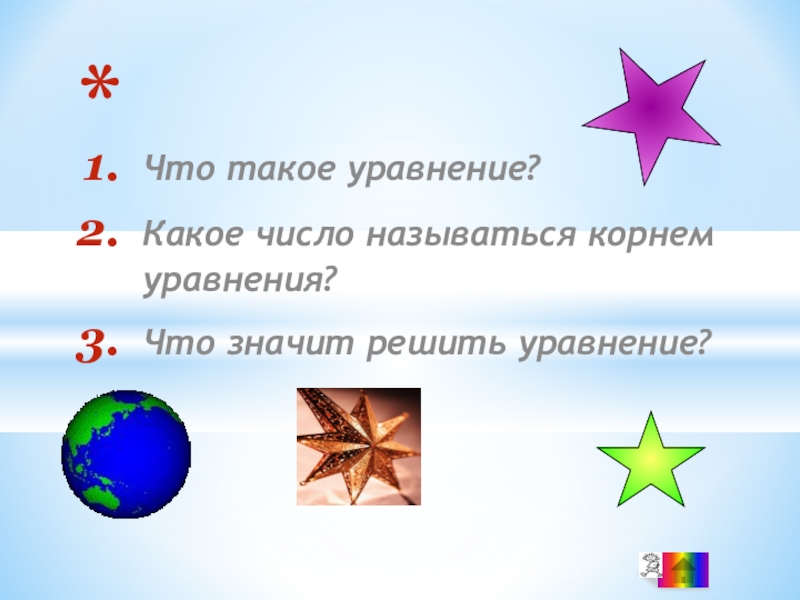 *

1. Что такое уравнение?

2. Какое число называться корнем уравнения?

3. Что значит решить уравнение?